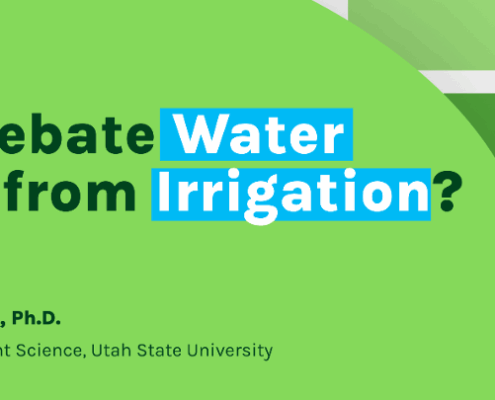 ebate Water
from Irrigation?

, Ph.D.

nt Science, Utah State University